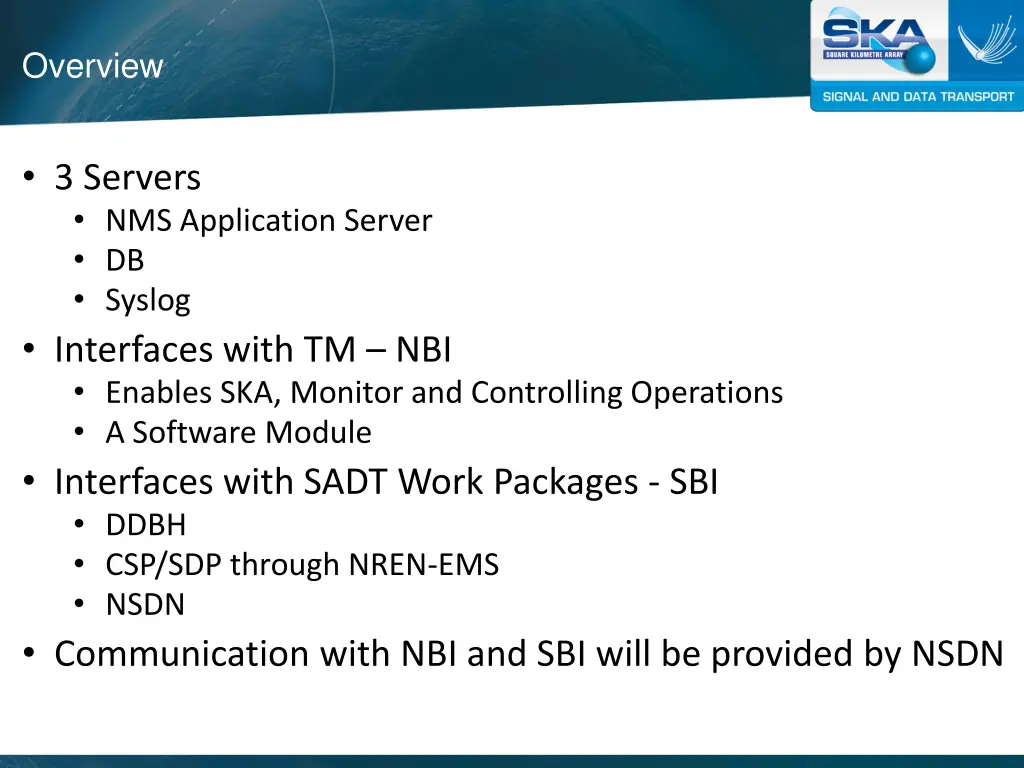 Overview

SKA
SQUARE KILOMETRE ARRAY

SIGNAL AND DATA TRANSPORT

• 3 Servers
  • NMS Application Server
  • DB
  • Syslog
• Interfaces with TM – NBI
  • Enables SKA, Monitor and Controlling Operations
  • A Software Module
• Interfaces with SADT Work Packages - SBI
  • DDBH
  • CSP/SDP through NREN-EMS
  • NSDN
• Communication with NBI and SBI will be provided by NSDN